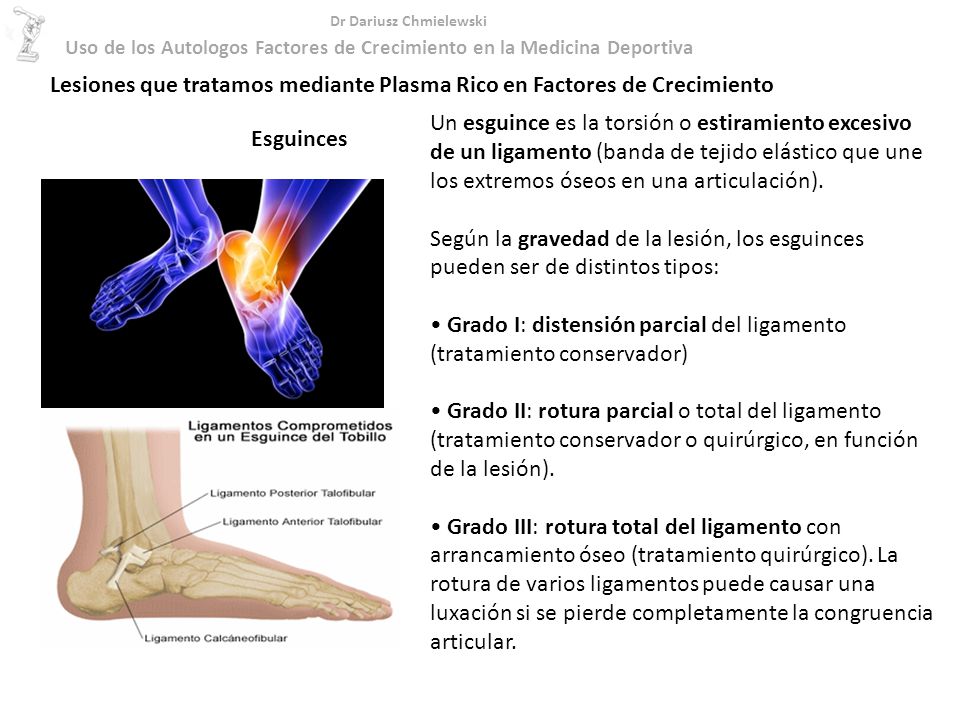 Dr Dariusz Chmielewski
Uso de los Autologos Factores de Crecimiento en la Medicina Deportiva

Lesiones que tratamos mediante Plasma Rico en Factores de Crecimiento

Esguinces

Ligamentos Comprometidos en un Esguince del Tobillo

Ligamento Posterior Talofibular

Ligamento Anterior Talofibular

Ligamento Calcáneofibular

Un esguince es la torsión o estiramiento excesivo de un ligamento (banda de tejido elástico que une los extremos óseos en una articulación).

Según la gravedad de la lesión, los esguinces pueden ser de distintos tipos:

• Grado I: distensión parcial del ligamento (tratamiento conservador)

• Grado II: rotura parcial o total del ligamento (tratamiento conservador o quirúrgico, en función de la lesión).

• Grado III: rotura total del ligamento con arrancamiento óseo (tratamiento quirúrgico). La rotura de varios ligamentos puede causar una luxación si se pierde completamente la congruencia articular.